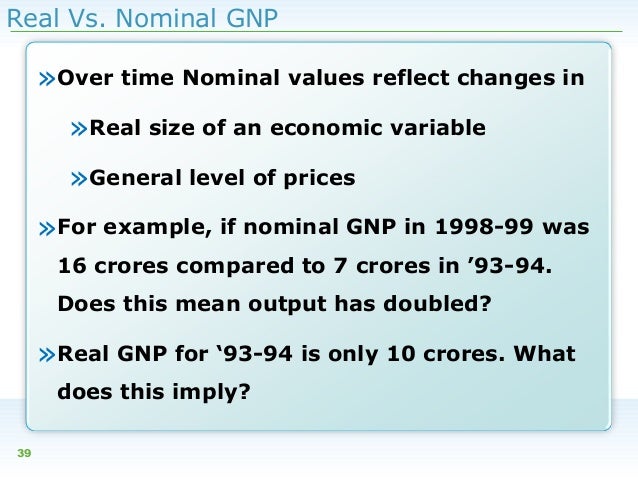 Real Vs. Nominal GNP

»Over time Nominal values reflect changes in

»Real size of an economic variable

»General level of prices

»For example, if nominal GNP in 1998-99 was 16 crores compared to 7 crores in ’93-94. Does this mean output has doubled?

»Real GNP for ‘93-94 is only 10 crores. What does this imply?

39